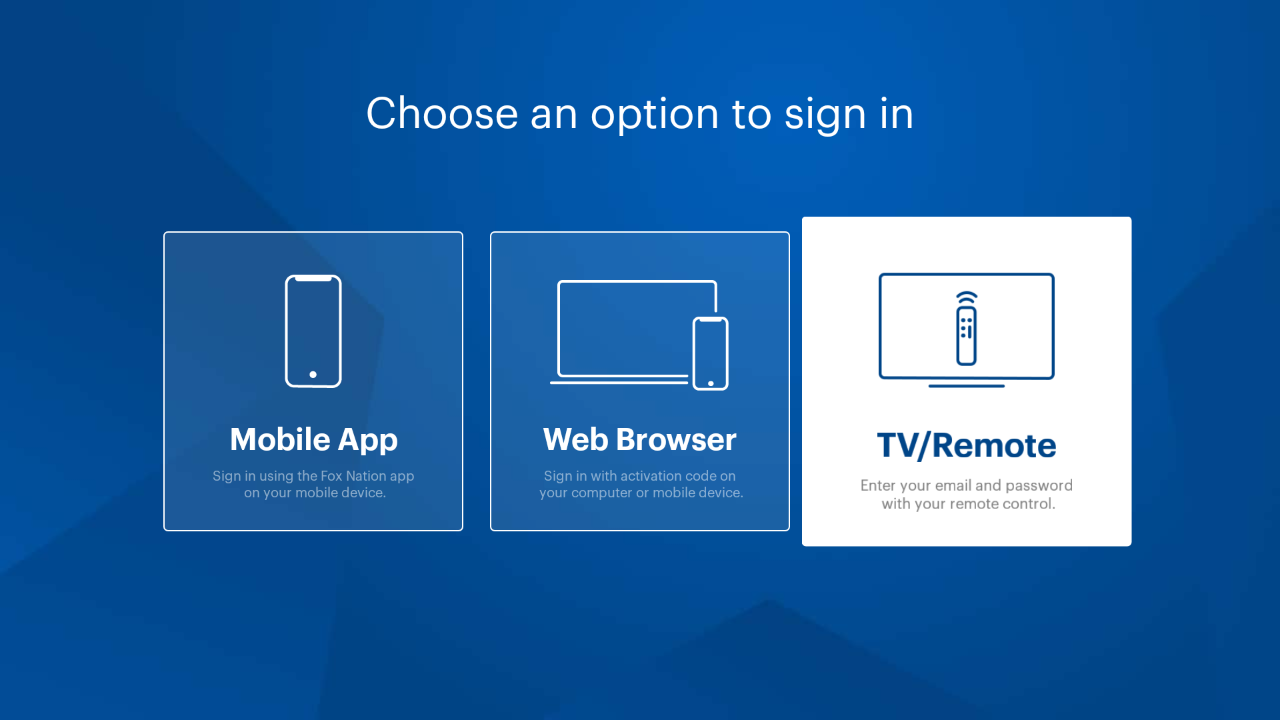 Choose an option to sign in

Mobile App

Sign in using the Fox Nation app on your mobile device.

Web Browser

Sign in with activation code on your computer or mobile device.

TV/Remote

Enter your email and password with your remote control.